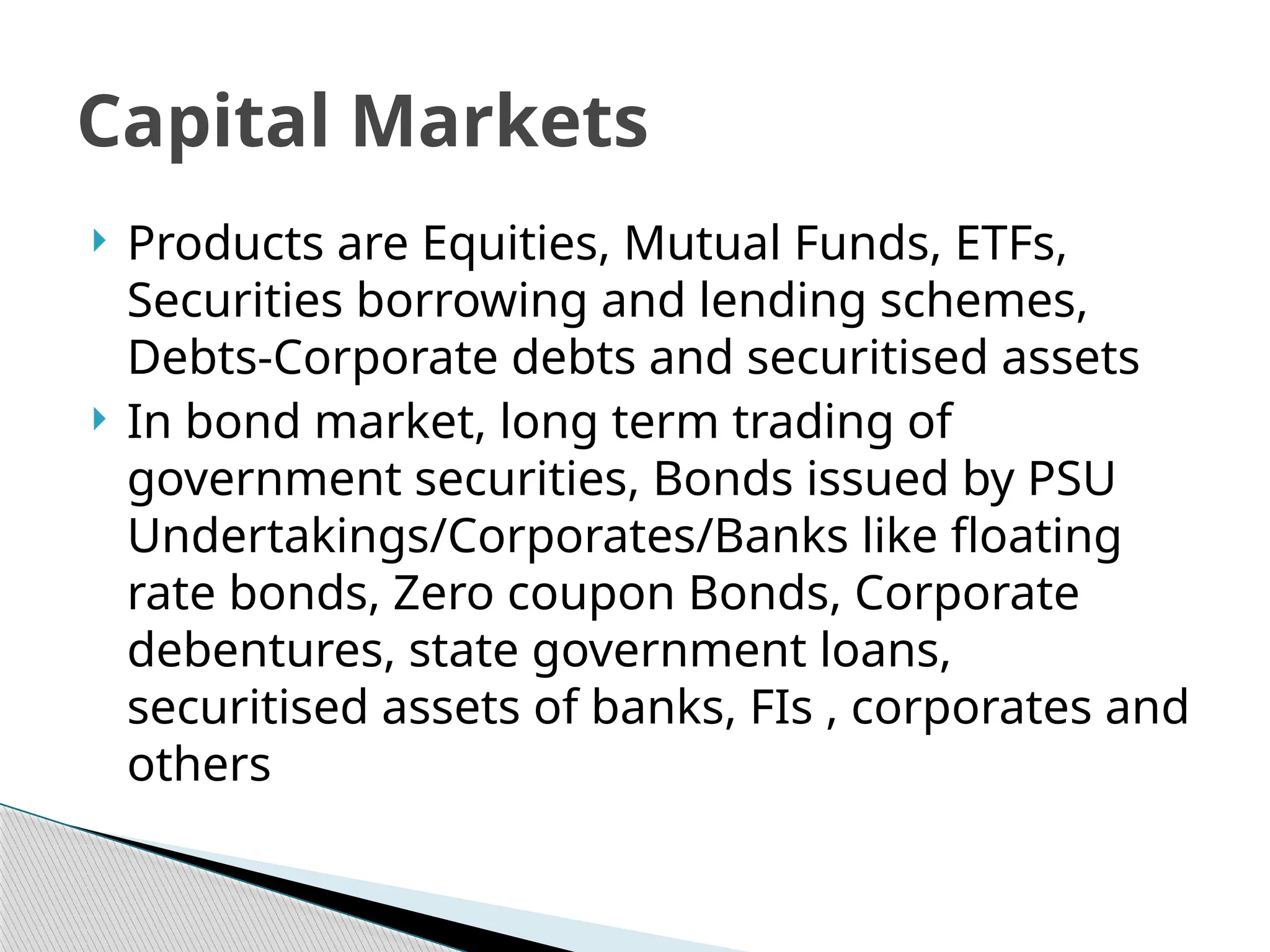 Capital Markets

Products are Equities, Mutual Funds, ETFs, Securities borrowing and lending schemes, Debts-Corporate debts and securitised assets

In bond market, long term trading of government securities, Bonds issued by PSU Undertakings/Corporates/Banks like floating rate bonds, Zero coupon Bonds, Corporate debentures, state government loans, securitised assets of banks, FIs , corporates and others